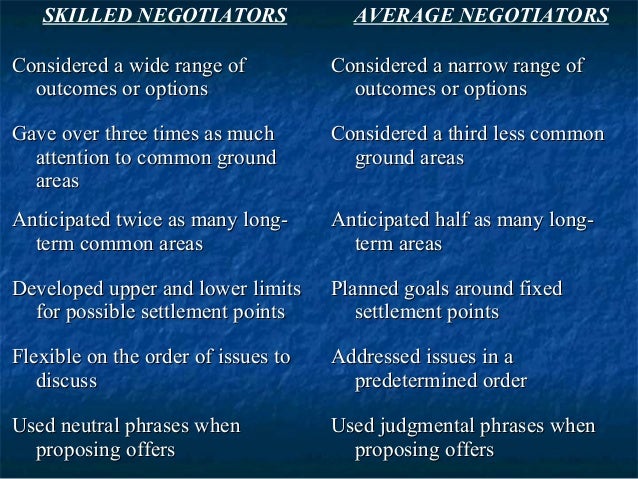 SKILLED NEGOTIATORS

Considered a wide range of outcomes or options

Gave over three times as much attention to common ground areas

Anticipated twice as many long-term common areas

Developed upper and lower limits for possible settlement points

Flexible on the order of issues to discuss

Used neutral phrases when proposing offers

AVERAGE NEGOTIATORS

Considered a narrow range of outcomes or options

Considered a third less common ground areas

Anticipated half as many long-term areas

Planned goals around fixed settlement points

Addressed issues in a predetermined order

Used judgmental phrases when proposing offers